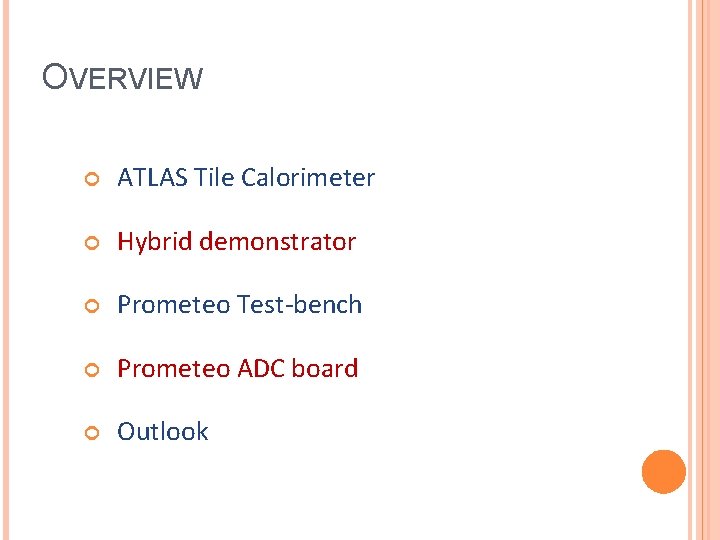 OVERVIEW

ATLAS Tile Calorimeter

Hybrid demonstrator

Prometeo Test-bench

Prometeo ADC board

Outlook